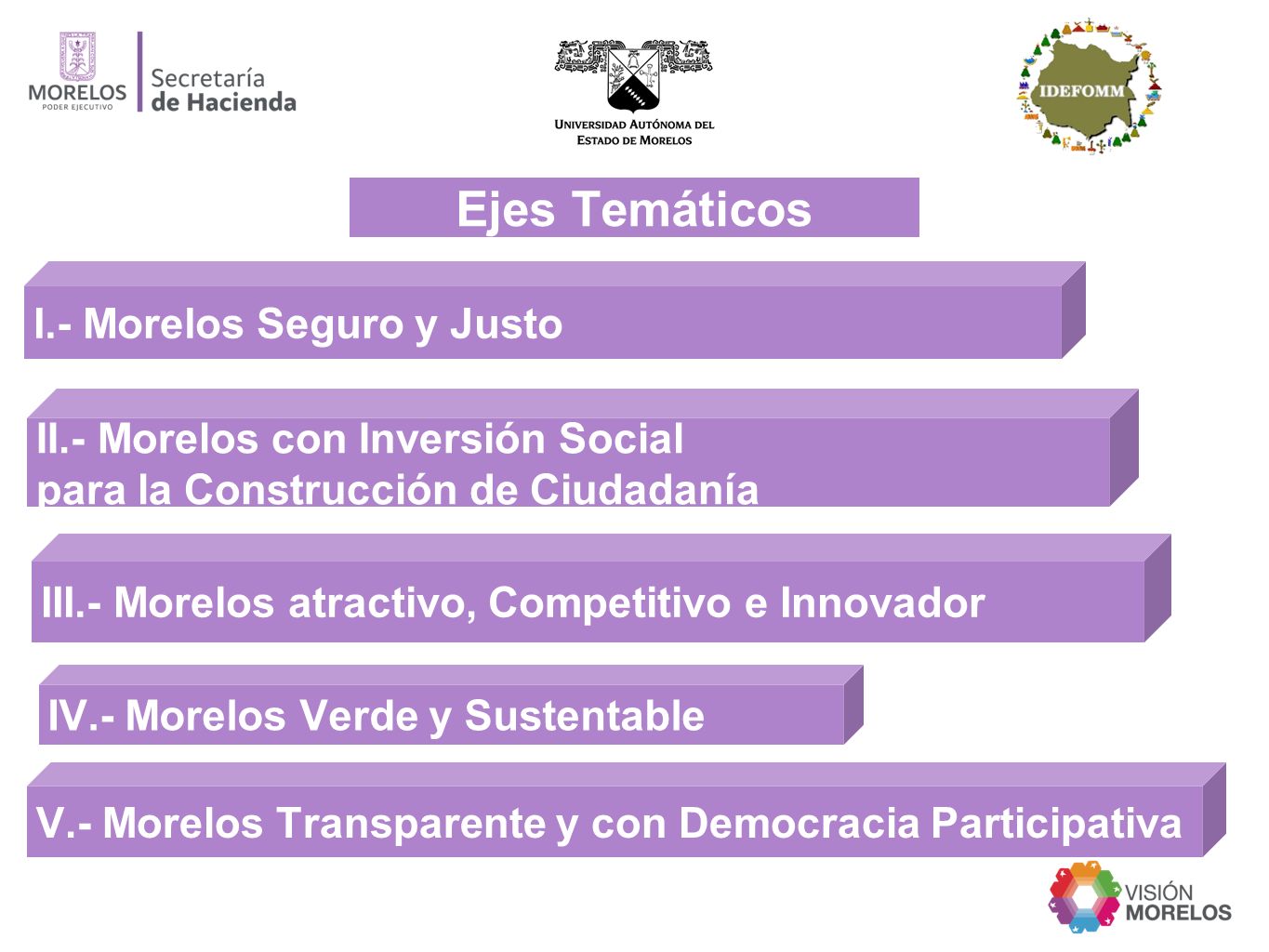 MORELOS
PODER EJECUTIVO
Secretaría de Hacienda

UNIVERSIDAD AUTÓNOMA DEL ESTADO DE MORELOS

IDEFOMM

Ejes Temáticos

I.- Morelos Seguro y Justo

II.- Morelos con Inversión Social para la Construcción de Ciudadanía

III.- Morelos atractivo, Competitivo e Innovador

IV.- Morelos Verde y Sustentable

V.- Morelos Transparente y con Democracia Participativa

VISIÓN MORELOS